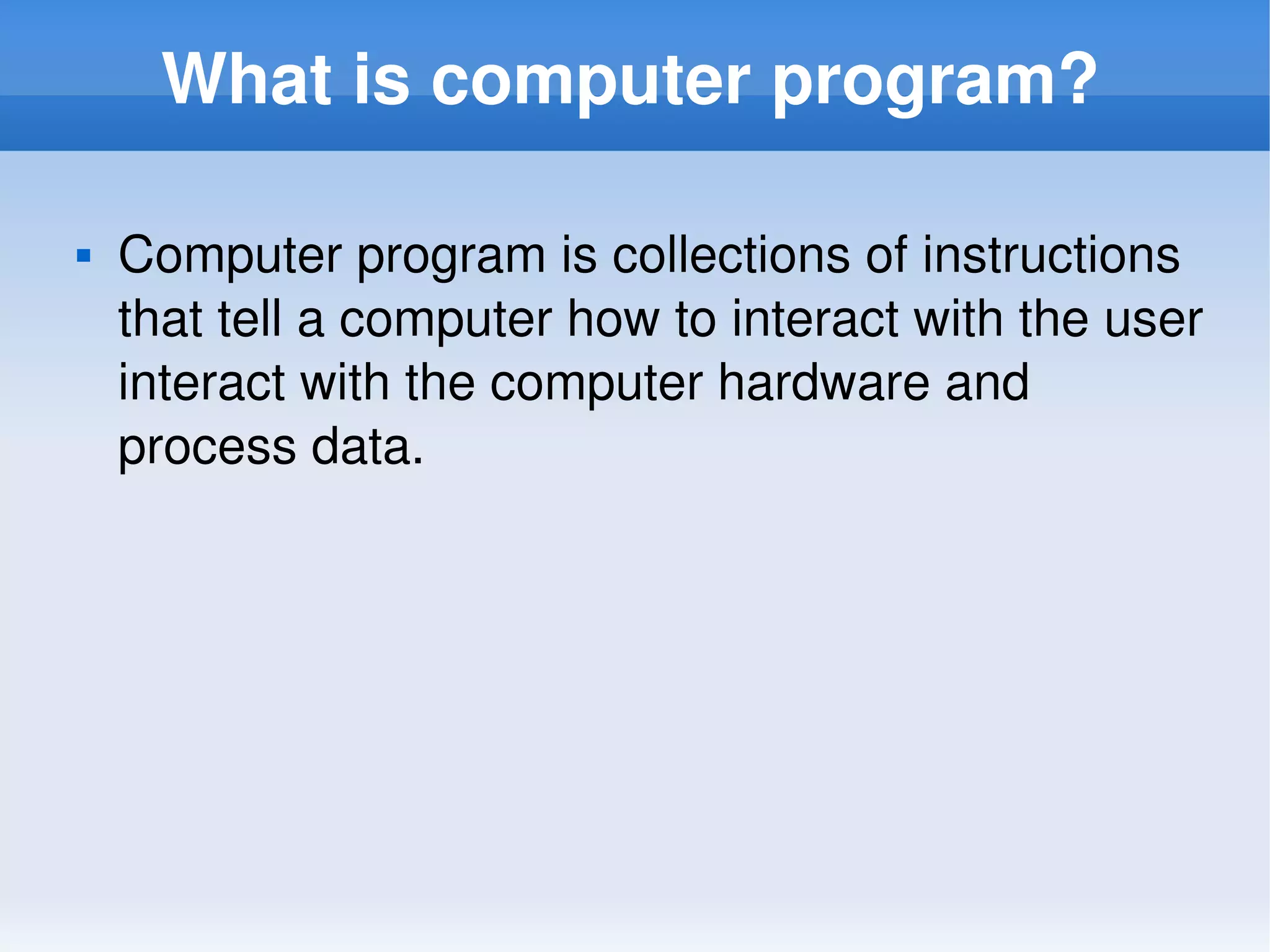 What is computer program?

▪ Computer program is collections of instructions that tell a computer how to interact with the user interact with the computer hardware and process data.